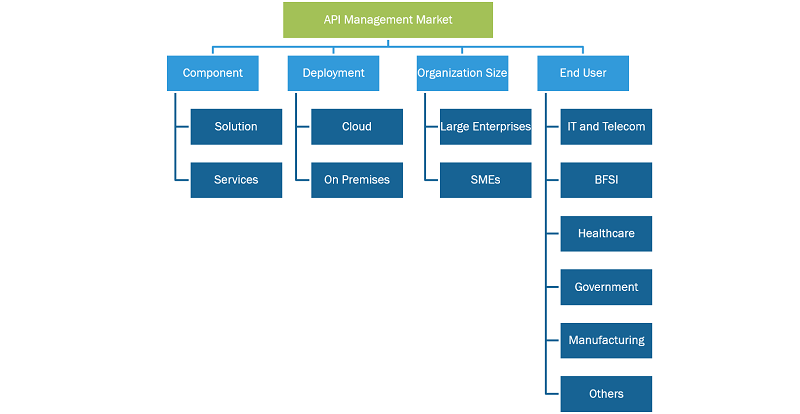 API Management Market

Component
Solution
Services

Deployment
Cloud
On Premises

Organization Size
Large Enterprises
SMEs

End User
IT and Telecom
BFSI
Healthcare
Government
Manufacturing
Others